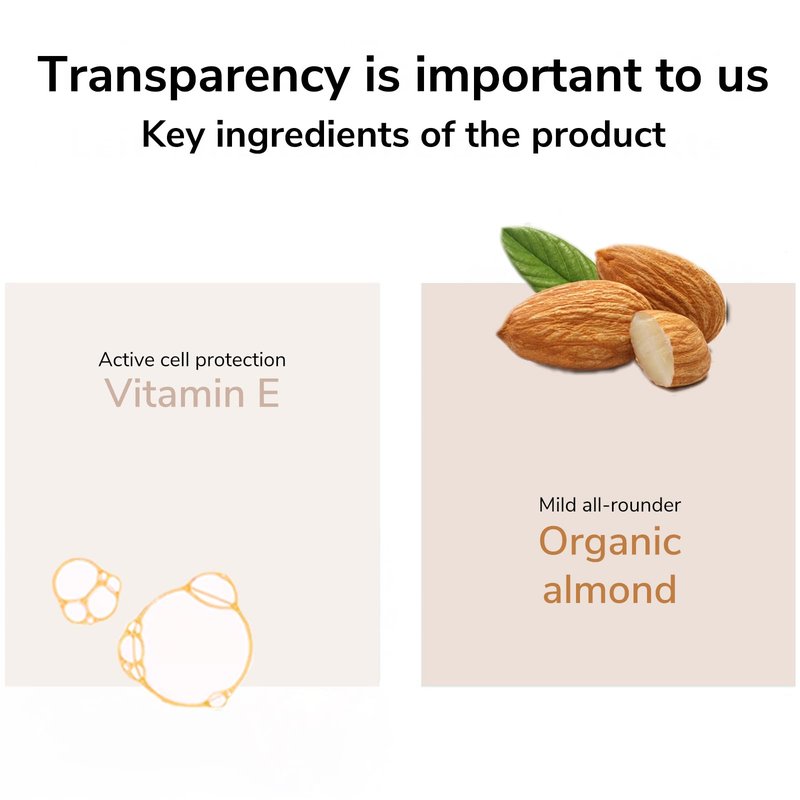 Transparency is important to us
Key ingredients of the product

Active cell protection
Vitamin E

Mild all-rounder
Organic almond